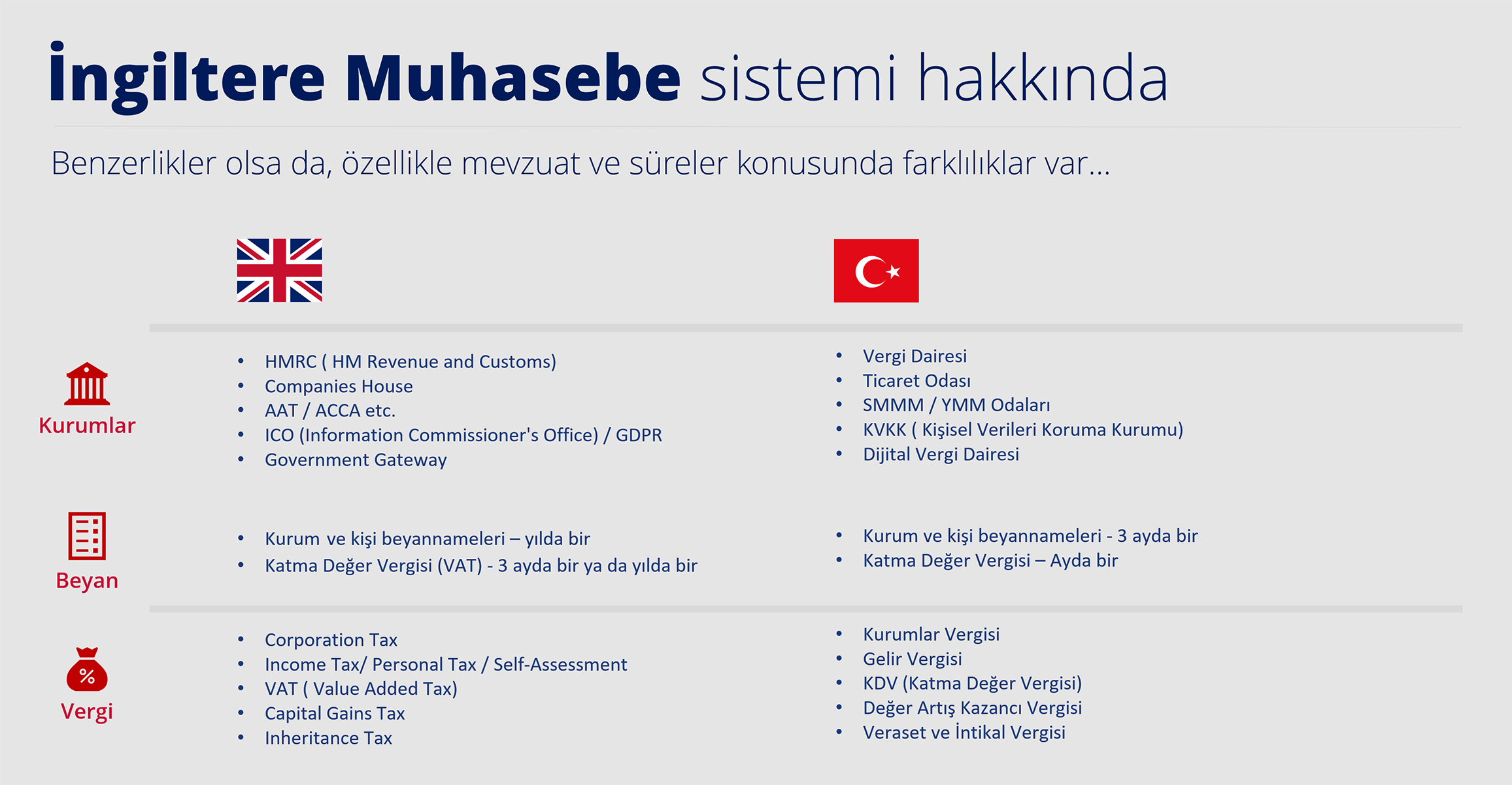 İngiltere Muhasebe sistemi hakkında

Benzerlikler olsa da, özellikle mevzuat ve süreler konusunda farklılıklar var...

Kurumlar

- HMRC ( HM Revenue and Customs)
- Companies House
- AAT / ACCA etc.
- ICO (Information Commissioner's Office) / GDPR
- Government Gateway

- Vergi Dairesi
- Ticaret Odası
- SMMM / YMM Odaları
- KVKK ( Kişisel Verileri Koruma Kurumu)
- Dijital Vergi Dairesi

Beyan

- Kurum ve kişi beyannameleri – yılda bir
- Katma Değer Vergisi (VAT) - 3 ayda bir ya da yılda bir

- Kurum ve kişi beyannameleri - 3 ayda bir
- Katma Değer Vergisi – Ayda bir

%

Vergi

- Corporation Tax
- Income Tax/ Personal Tax / Self-Assessment
- VAT ( Value Added Tax)
- Capital Gains Tax
- Inheritance Tax

- Kurumlar Vergisi
- Gelir Vergisi
- KDV (Katma Değer Vergisi)
- Değer Artış Kazancı Vergisi
- Veraset ve İntikal Vergisi